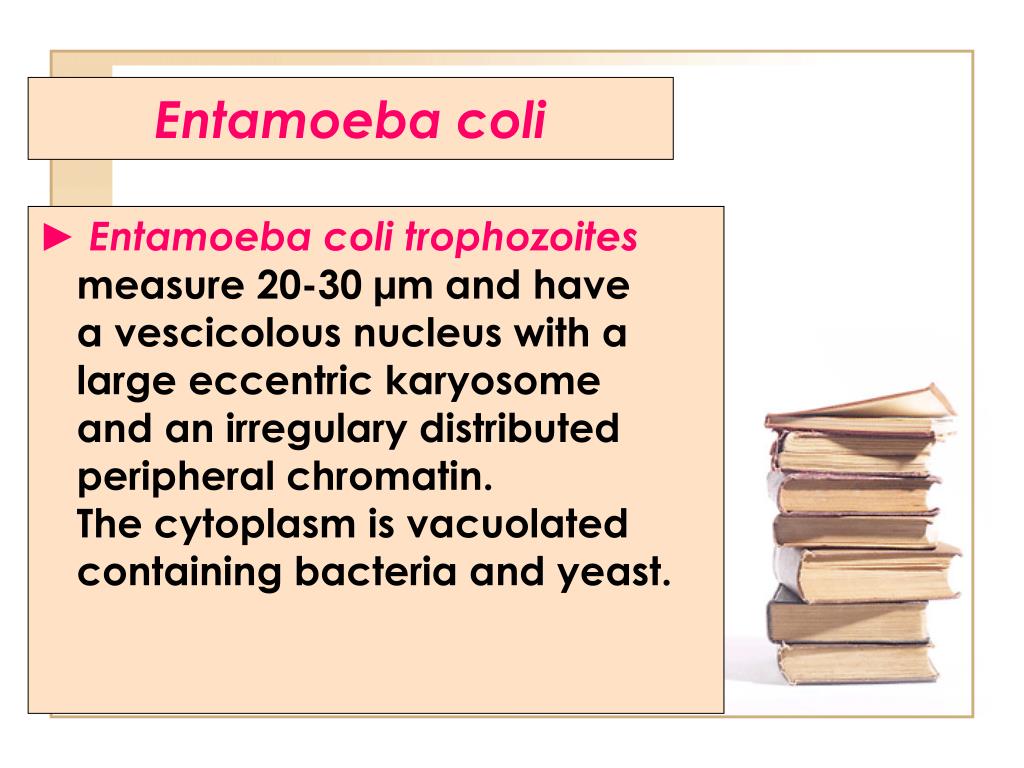 Entamoeba coli

► Entamoeba coli trophozoites measure 20-30 µm and have a vescicolous nucleus with a large eccentric karyosome and an irregulary distributed peripheral chromatin.
The cytoplasm is vacuolated containing bacteria and yeast.